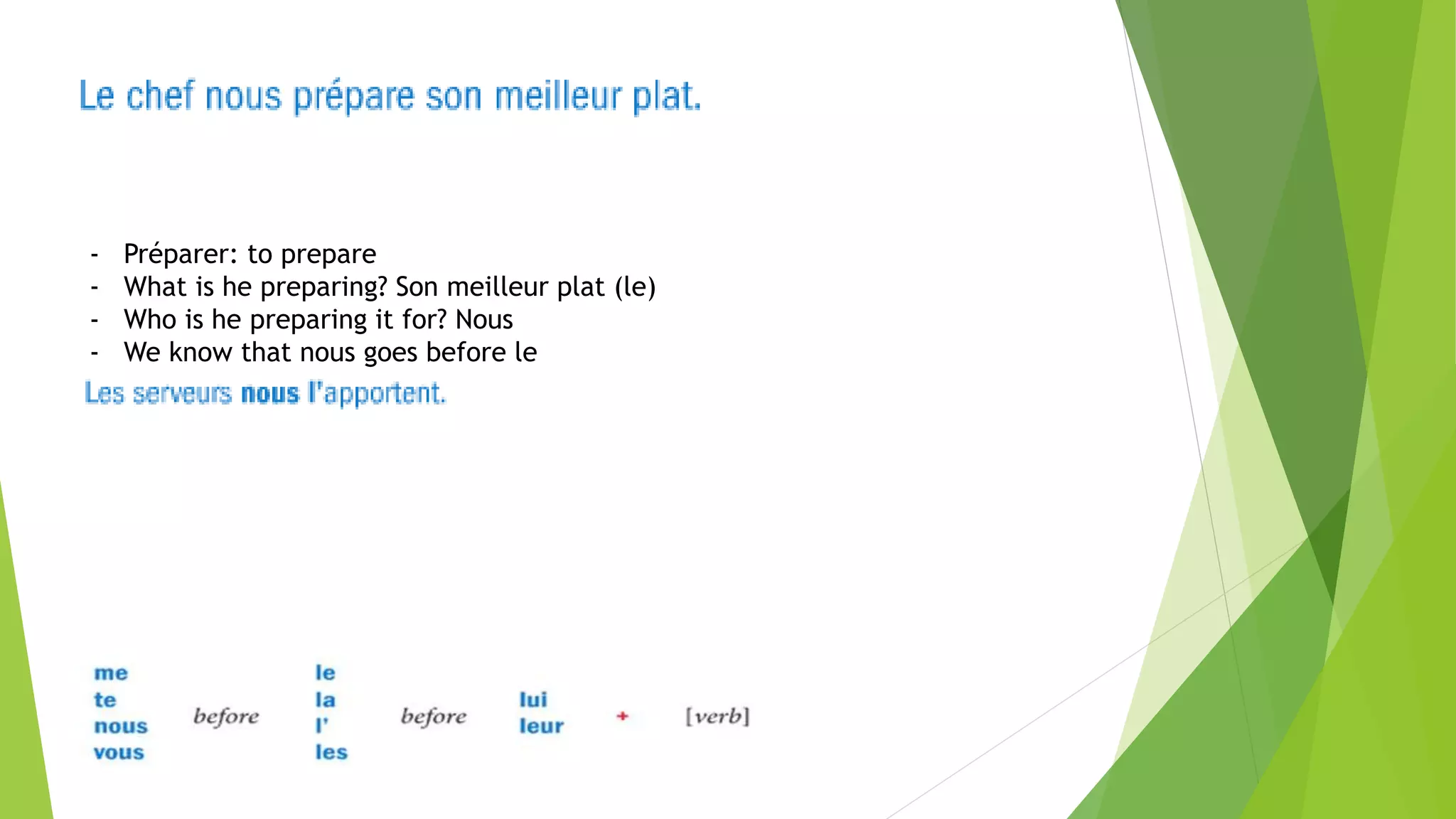 Le chef nous prépare son meilleur plat.

- Préparer: to prepare
- What is he preparing? Son meilleur plat (le)
- Who is he preparing it for? Nous
- We know that nous goes before le

Les serveurs nous l'apportent.

me
te
nous
vous

before

le
la
l'
les

before

lui
leur

+

[verb]